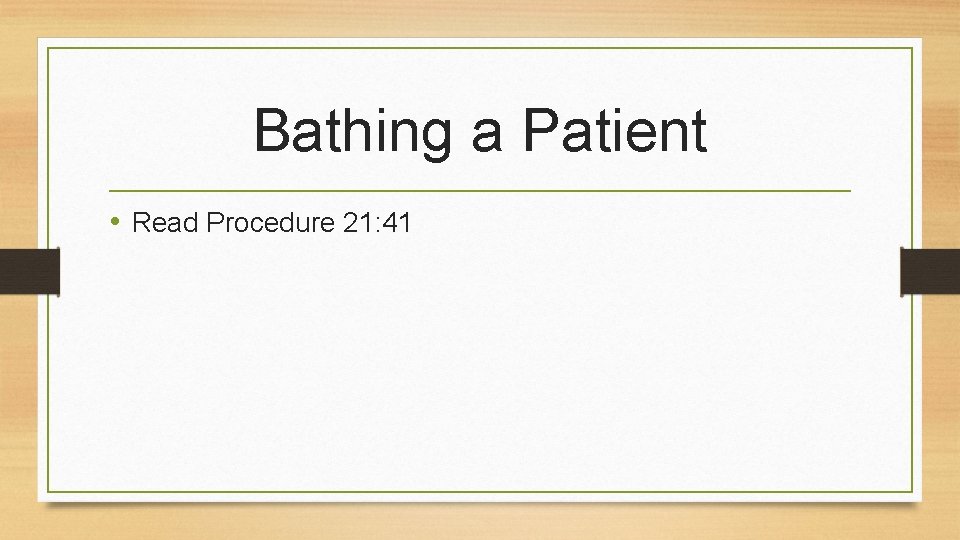 Bathing a Patient

• Read Procedure 21:41